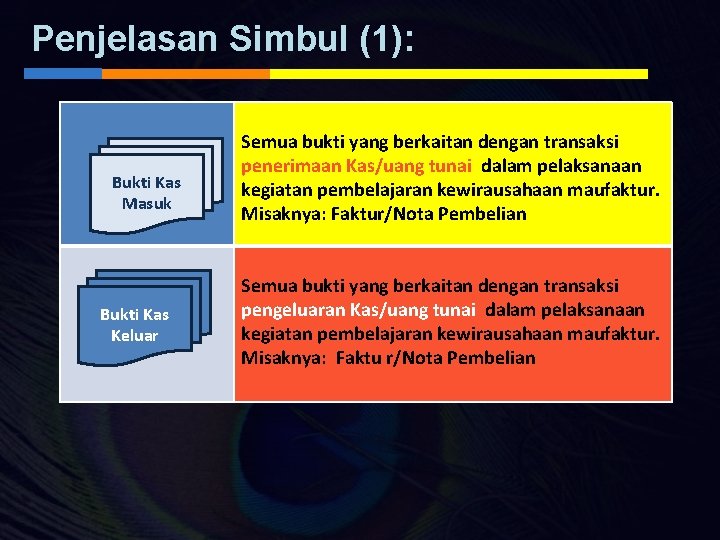 Penjelasan Simbul (1):

| Bukti Kas Masuk | Semua bukti yang berkaitan dengan transaksi penerimaan Kas/uang tunai dalam pelaksanaan kegiatan pembelajaran kewirausahaan maufaktur. Misaknya: Faktur/Nota Pembelian |
|---|---|
| Bukti Kas Keluar | Semua bukti yang berkaitan dengan transaksi pengeluaran Kas/uang tunai dalam pelaksanaan kegiatan pembelajaran kewirausahaan maufaktur. Misaknya: Faktu r/Nota Pembelian |